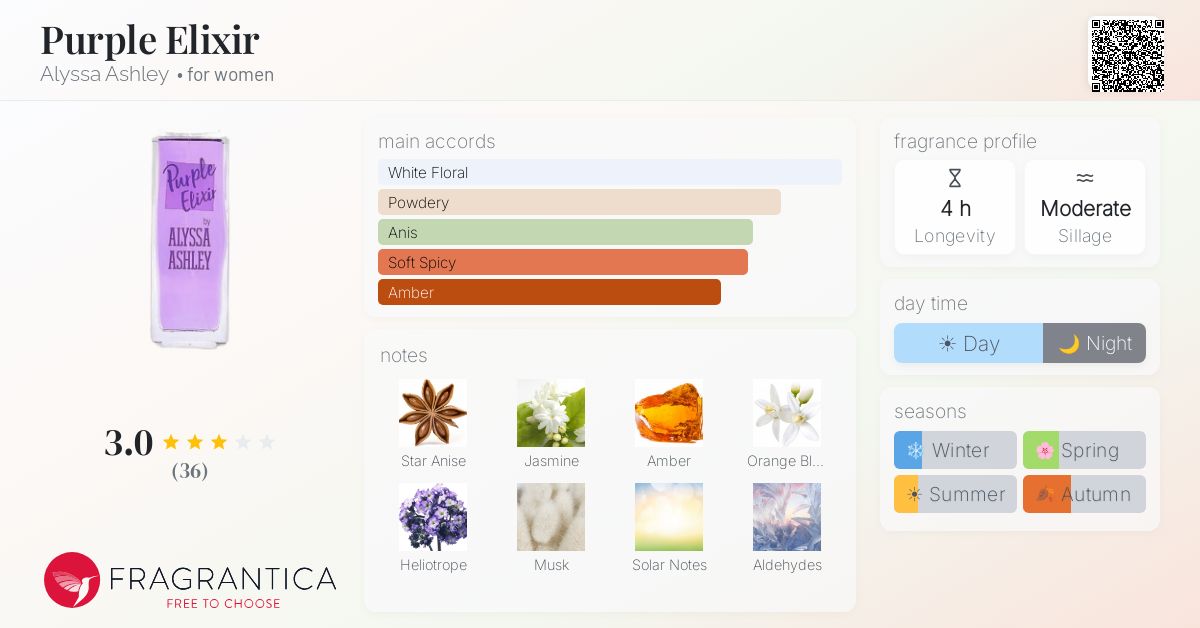 Purple Elixir
Alyssa Ashley • for women

Purple Elixir by ALYSSA ASHLEY

3.0
(36)

FRAGRANTICA
FREE TO CHOOSE

main accords
White Floral
Powdery
Anis
Soft Spicy
Amber

notes
Star Anise
Jasmine
Amber
Orange Bl...
Heliotrope
Musk
Solar Notes
Aldehydes

fragrance profile
4 h
Longevity
Moderate
Sillage

day time
Day
Night

seasons
Winter
Spring
Summer
Autumn